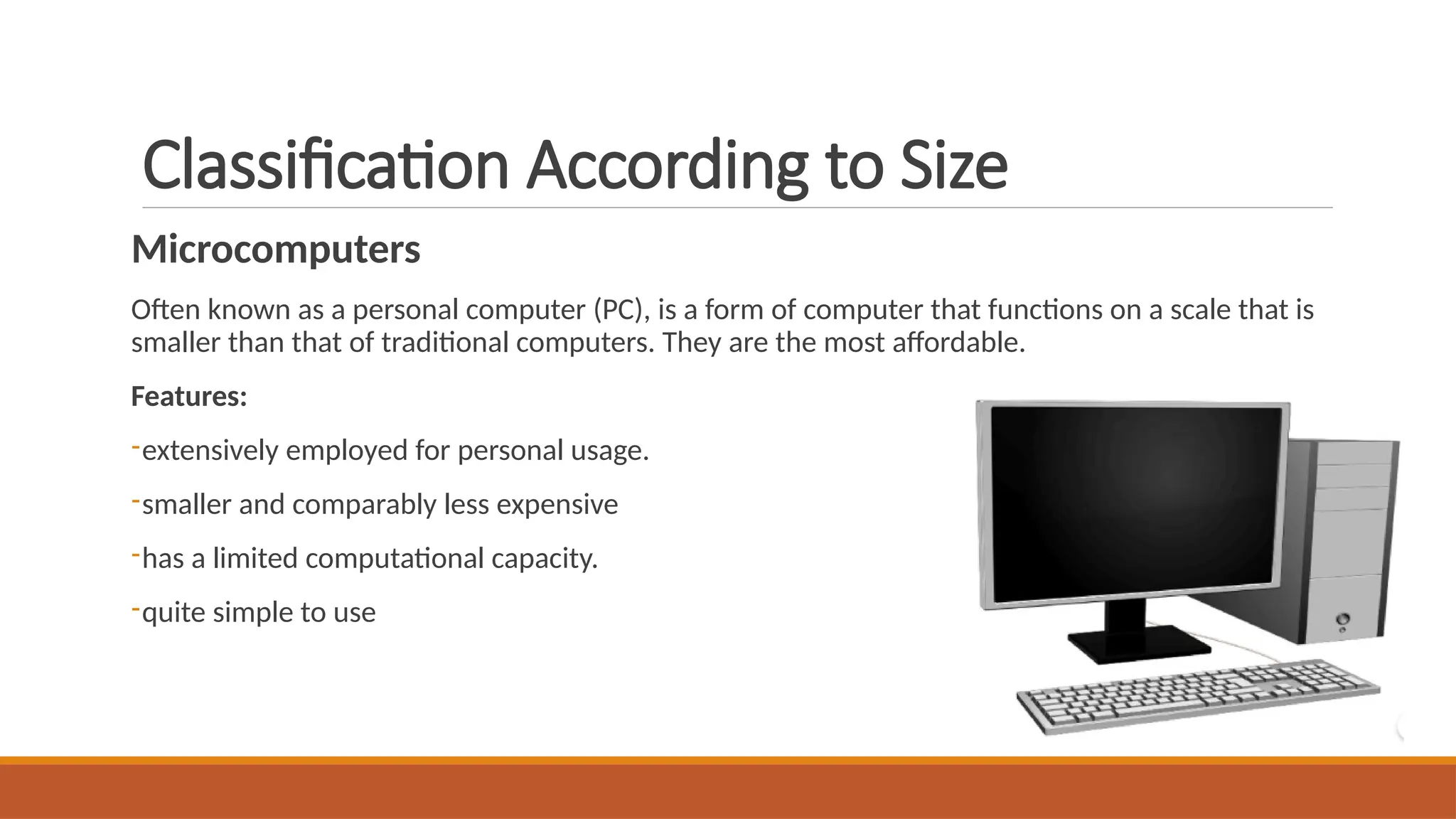 Classification According to Size

Microcomputers

Often known as a personal computer (PC), is a form of computer that functions on a scale that is smaller than that of traditional computers. They are the most affordable.

Features:

-extensively employed for personal usage.

-smaller and comparably less expensive

-has a limited computational capacity.

-quite simple to use